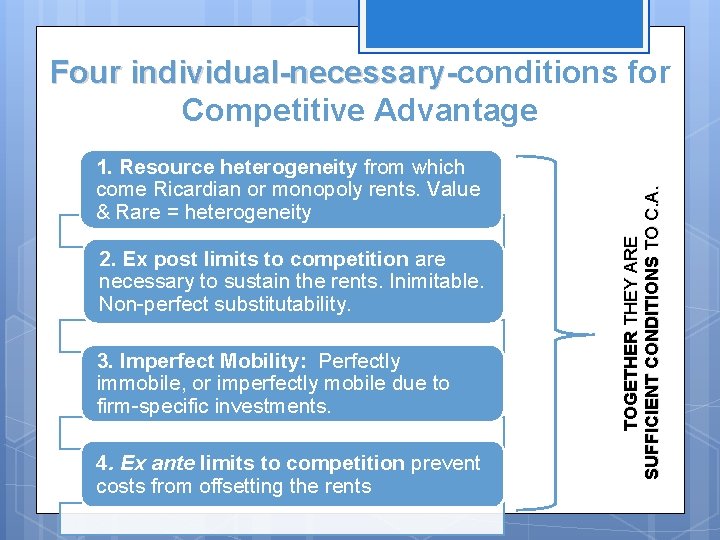 Four individual-necessary-conditions for Competitive Advantage

1. Resource heterogeneity from which come Ricardian or monopoly rents. Value & Rare = heterogeneity

2. Ex post limits to competition are necessary to sustain the rents. Inimitable. Non-perfect substitutability.

3. Imperfect Mobility: Perfectly immobile, or imperfectly mobile due to firm-specific investments.

4. Ex ante limits to competition prevent costs from offsetting the rents

TOGETHER THEY ARE SUFFICIENT CONDITIONS TO C.A.